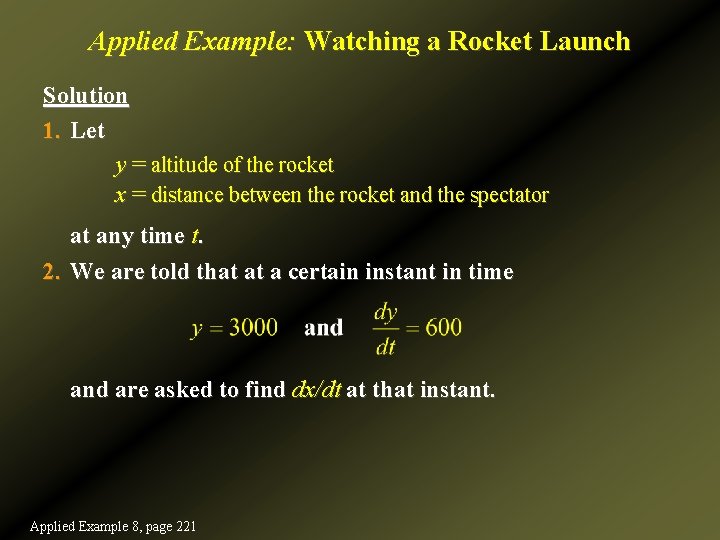 Applied Example: Watching a Rocket Launch

Solution

1. Let

$y$ = altitude of the rocket
$x$ = distance between the rocket and the spectator

at any time $t$.

2. We are told that at a certain instant in time

$y = 3000$ and $\frac{dy}{dt} = 600$

and are asked to find $dx/dt$ at that instant.

Applied Example 8, page 221